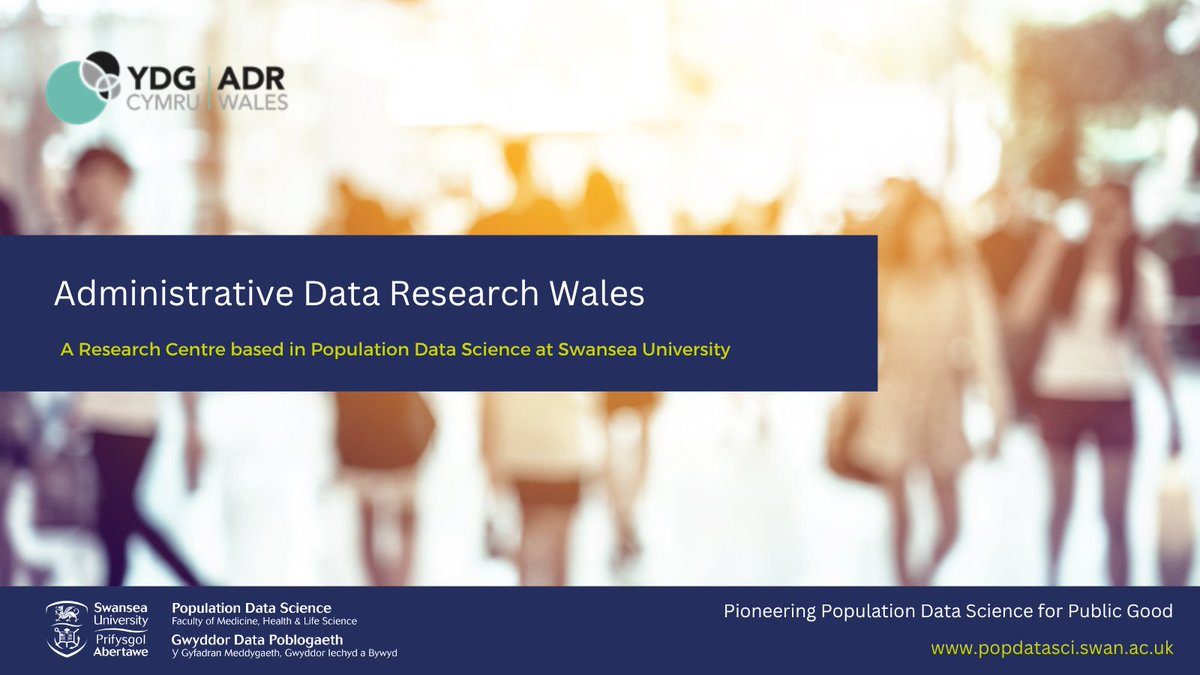 YDG | ADR
CYMRU | WALES

Administrative Data Research Wales

A Research Centre based in Population Data Science at Swansea University

Swansea University
Prifysgol Abertawe

Population Data Science
Faculty of Medicine, Health & Life Science

Gwyddor Data Poblogaeth
Y Gyfadran Meddygaeth, Gwyddor Iechyd a Bywyd

Pioneering Population Data Science for Public Good

www.popdatasci.swan.ac.uk